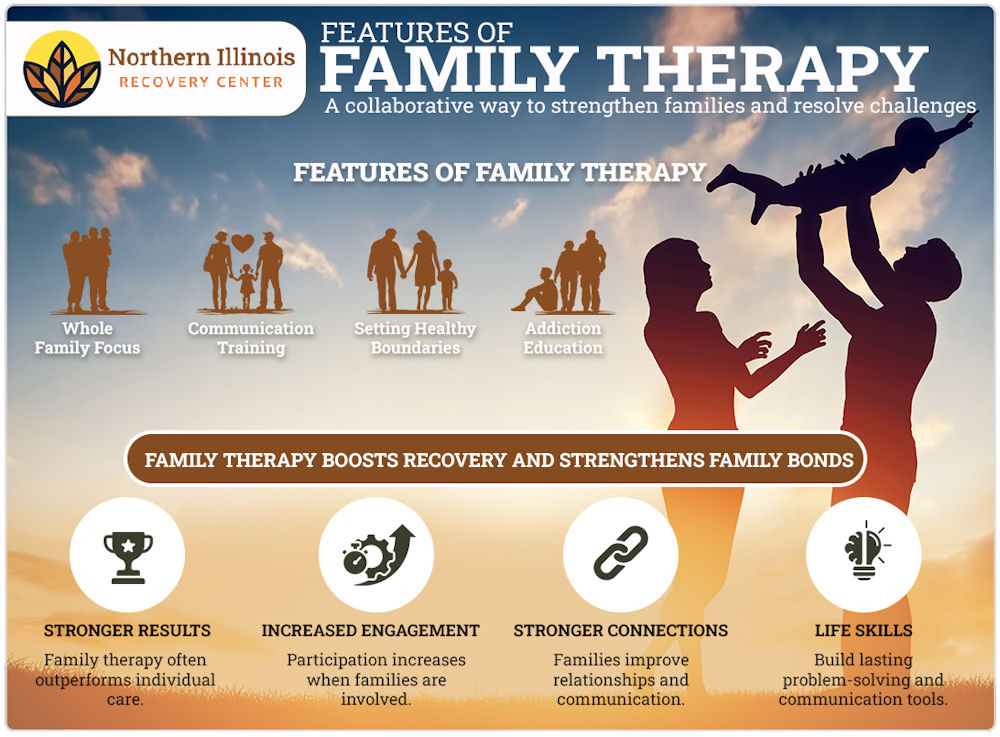 Northern Illinois
RECOVERY CENTER

FEATURES OF
FAMILY THERAPY
A collaborative way to strengthen families and resolve challenges

FEATURES OF FAMILY THERAPY

Whole Family Focus

Communication Training

Setting Healthy Boundaries

Addiction Education

FAMILY THERAPY BOOSTS RECOVERY AND STRENGTHENS FAMILY BONDS

STRONGER RESULTS
Family therapy often outperforms individual care.

INCREASED ENGAGEMENT
Participation increases when families are involved.

STRONGER CONNECTIONS
Families improve relationships and communication.

LIFE SKILLS
Build lasting problem-solving and communication tools.